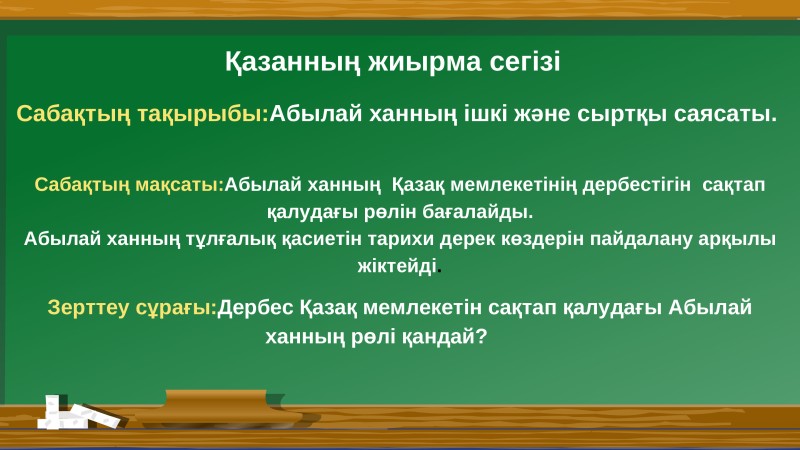 Қазанның жиырма сегізі

Сабақтың тақырыбы:Абылай ханның ішкі және сыртқы саясаты.

Сабақтың мақсаты:Абылай ханның Қазақ мемлекетінің дербестігін сақтап қалудағы рөлін бағалайды.
Абылай ханның тұлғалық қасиетін тарихи дерек көздерін пайдалану арқылы жіктейді.

Зерттеу сұрағы:Дербес Қазақ мемлекетін сақтап қалудағы Абылай ханның рөлі қандай?